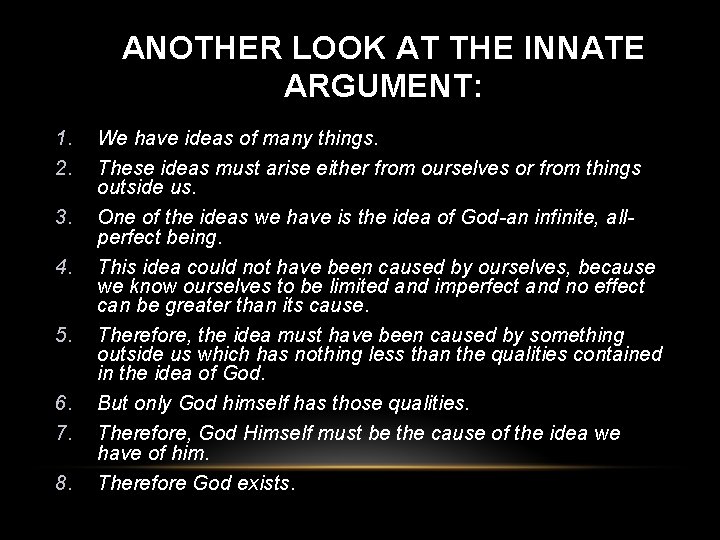 ANOTHER LOOK AT THE INNATE ARGUMENT:

1. We have ideas of many things.
2. These ideas must arise either from ourselves or from things outside us.
3. One of the ideas we have is the idea of God-an infinite, all-perfect being.
4. This idea could not have been caused by ourselves, because we know ourselves to be limited and imperfect and no effect can be greater than its cause.
5. Therefore, the idea must have been caused by something outside us which has nothing less than the qualities contained in the idea of God.
6. But only God himself has those qualities.
7. Therefore, God Himself must be the cause of the idea we have of him.
8. Therefore God exists.